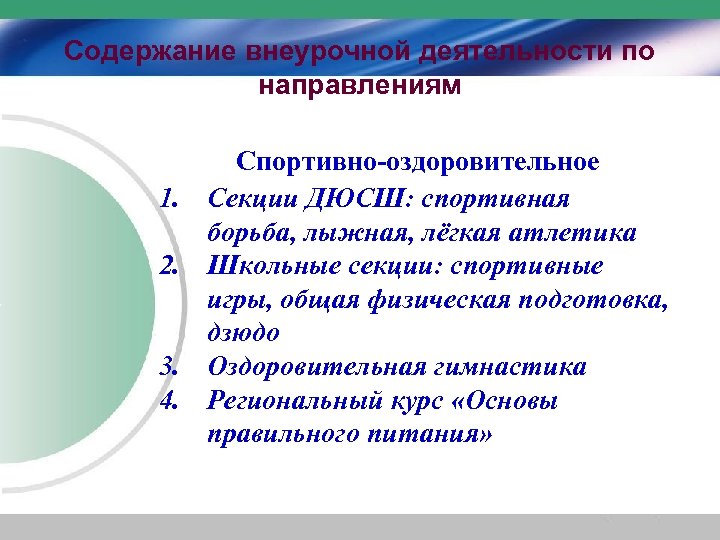 Содержание внеурочной деятельности по направлениям

Спортивно-оздоровительное

1. Секции ДЮСШ: спортивная борьба, лыжная, лёгкая атлетика
2. Школьные секции: спортивные игры, общая физическая подготовка, дзюдо
3. Оздоровительная гимнастика
4. Региональный курс «Основы правильного питания»